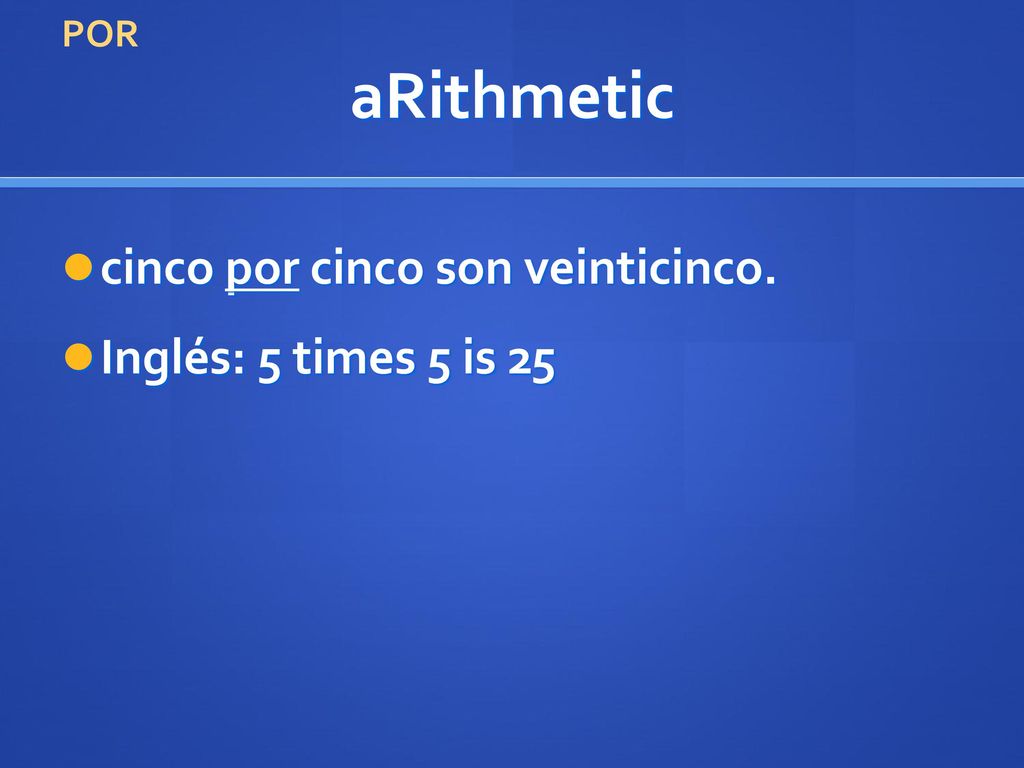 POR

aRithmetic

cinco por cinco son veinticinco.

Inglés: 5 times 5 is 25